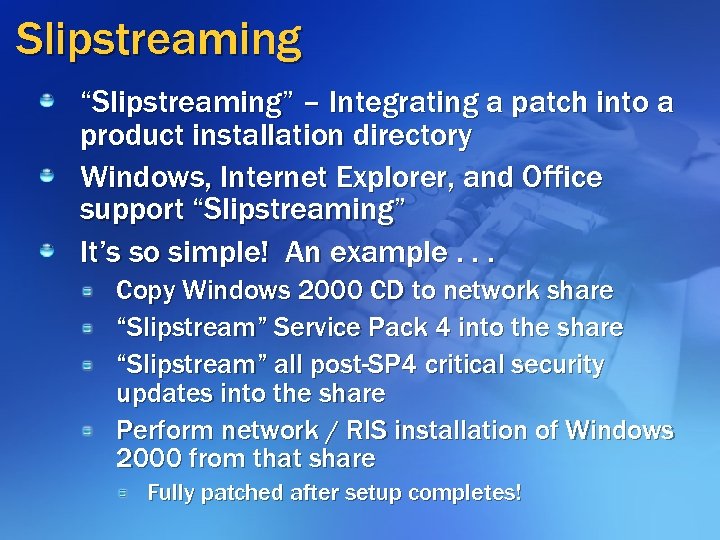 Slipstreaming

“Slipstreaming” – Integrating a patch into a product installation directory

Windows, Internet Explorer, and Office support “Slipstreaming”

It’s so simple! An example . . .

Copy Windows 2000 CD to network share

“Slipstream” Service Pack 4 into the share

“Slipstream” all post-SP4 critical security updates into the share

Perform network / RIS installation of Windows 2000 from that share

Fully patched after setup completes!